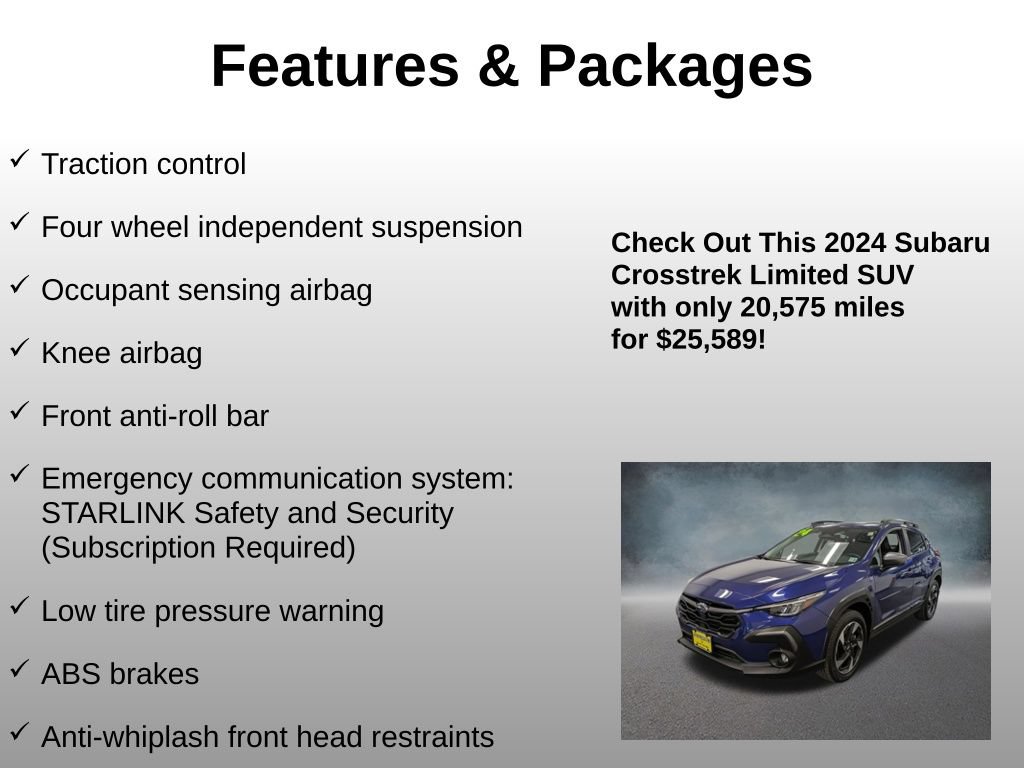 Features & Packages

✓ Traction control

✓ Four wheel independent suspension

✓ Occupant sensing airbag

✓ Knee airbag

✓ Front anti-roll bar

✓ Emergency communication system: STARLINK Safety and Security (Subscription Required)

✓ Low tire pressure warning

✓ ABS brakes

✓ Anti-whiplash front head restraints

Check Out This 2024 Subaru Crosstrek Limited SUV with only 20,575 miles for $25,589!